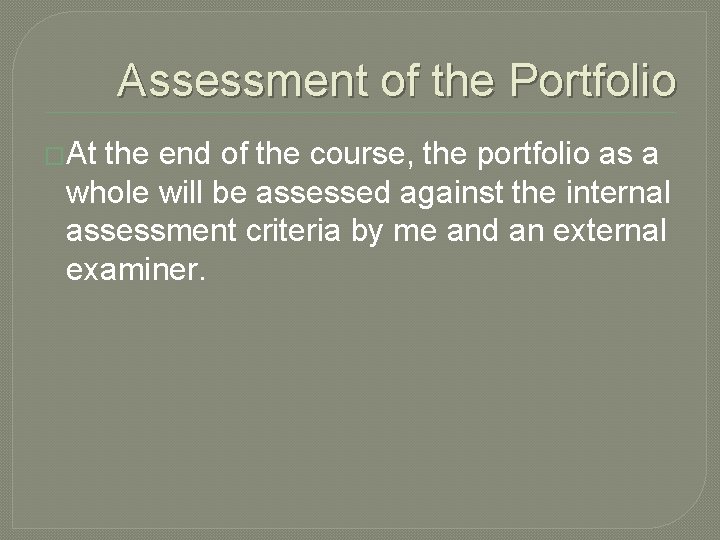 Assessment of the Portfolio

At the end of the course, the portfolio as a whole will be assessed against the internal assessment criteria by me and an external examiner.